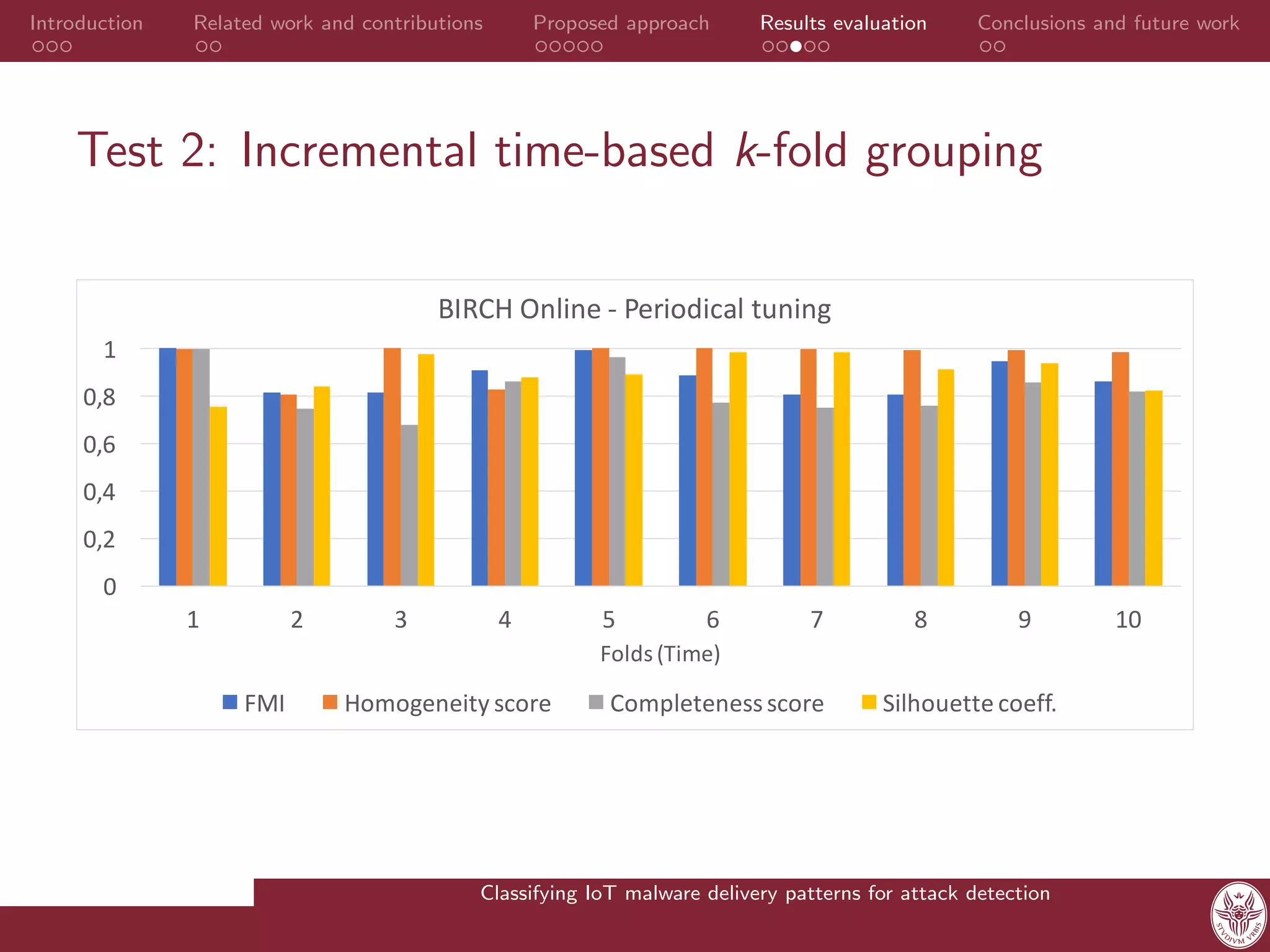 Introduction
Related work and contributions
Proposed approach
Results evaluation
Conclusions and future work

Test 2: Incremental time-based $k$-fold grouping

BIRCH Online - Periodical tuning

1
0,8
0,6
0,4
0,2
0

1 2 3 4 5 6 7 8 9 10

Folds (Time)

FMI Homogeneity score Completeness score Silhouette coeff.

Classifying IoT malware delivery patterns for attack detection

STVDIVM VRBIS